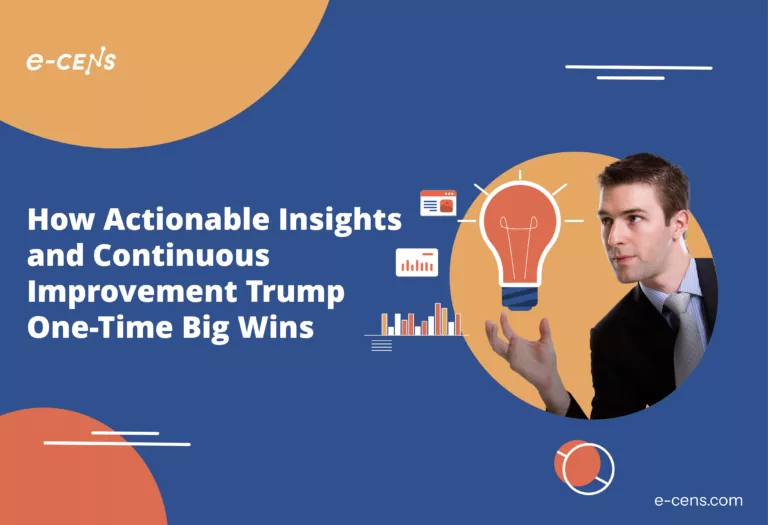 e-CENS

How Actionable Insights and Continuous Improvement Trump One-Time Big Wins

e-cens.com